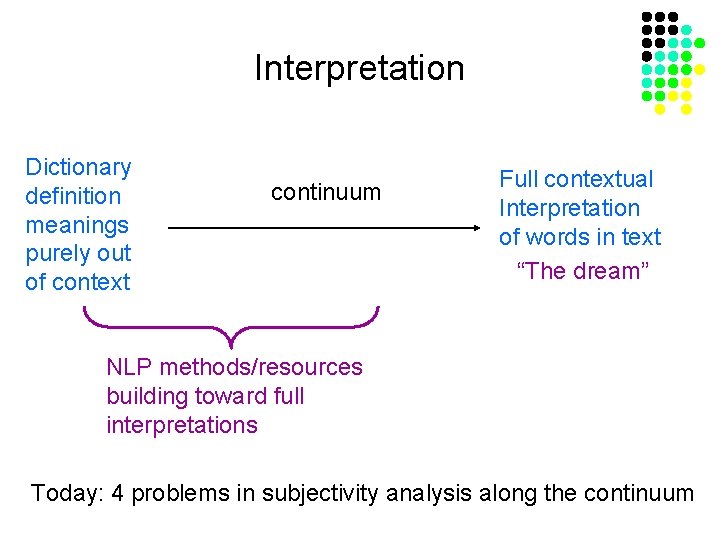 Interpretation

Dictionary definition meanings purely out of context

continuum

Full contextual Interpretation of words in text

“The dream”

NLP methods/resources building toward full interpretations

Today: 4 problems in subjectivity analysis along the continuum